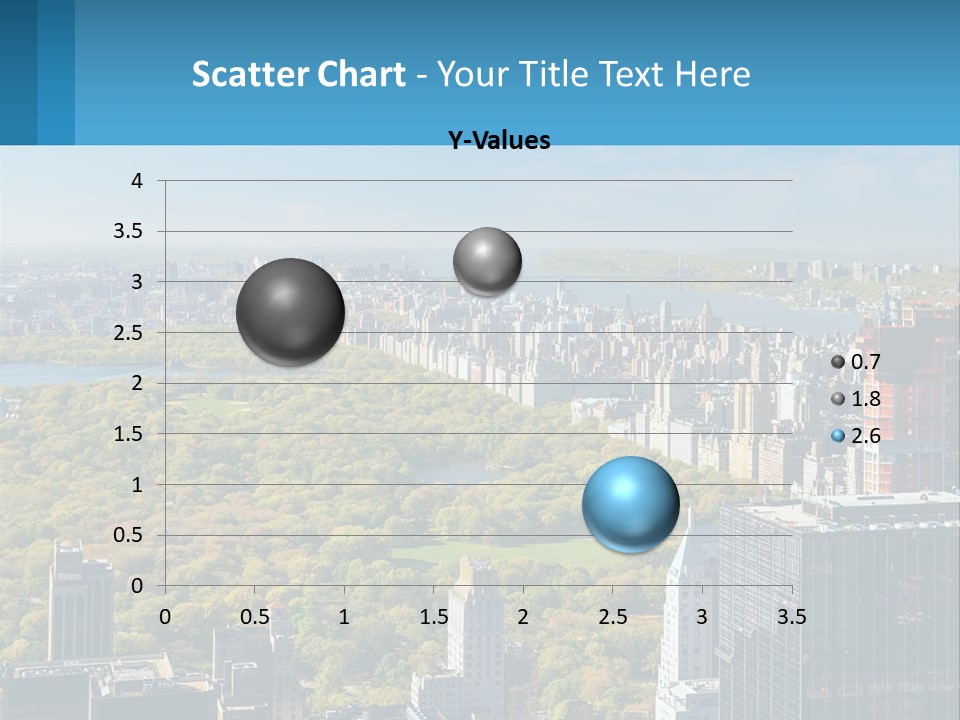 Scatter Chart - Your Title Text Here

Y-Values

4
3.5
3
2.5
2
1.5
1
0.5
0

0 0.5 1 1.5 2 2.5 3 3.5

0.7
1.8
2.6